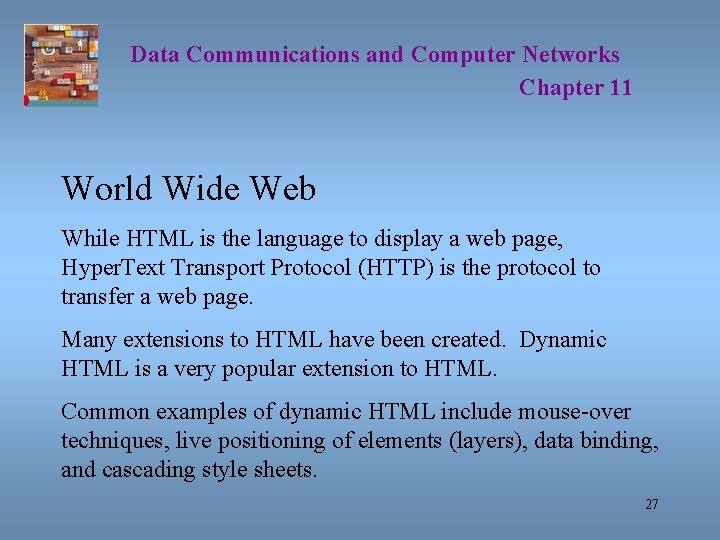 Data Communications and Computer Networks
Chapter 11

World Wide Web

While HTML is the language to display a web page, HyperText Transport Protocol (HTTP) is the protocol to transfer a web page.

Many extensions to HTML have been created. Dynamic HTML is a very popular extension to HTML.

Common examples of dynamic HTML include mouse-over techniques, live positioning of elements (layers), data binding, and cascading style sheets.

27